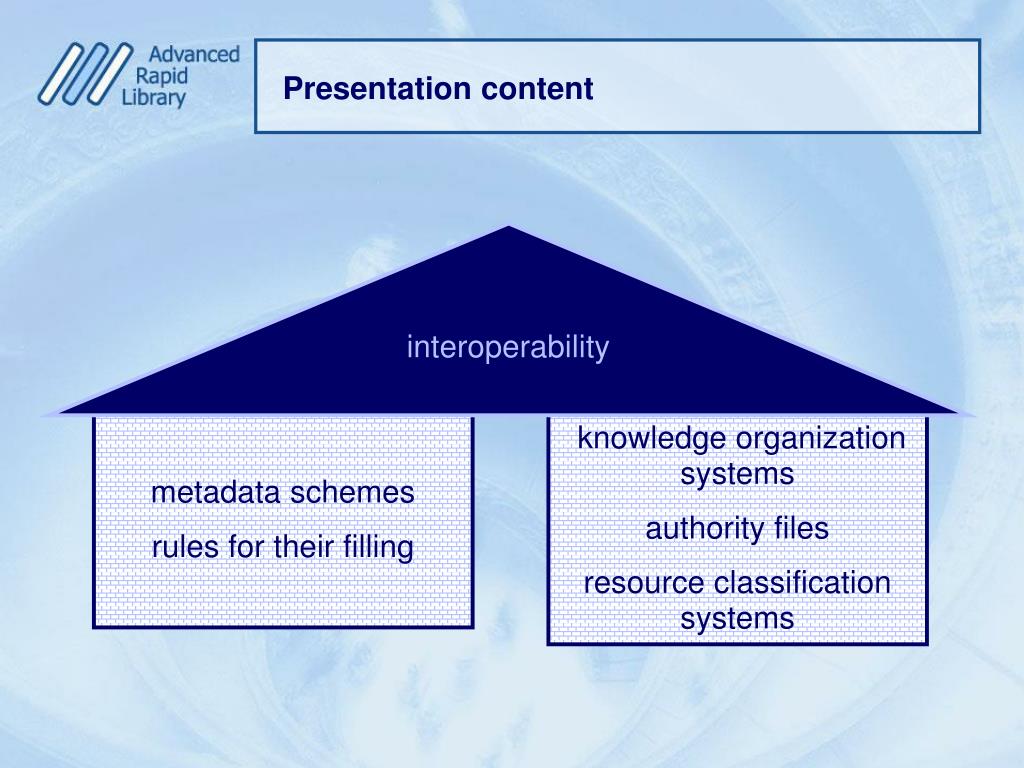 Advanced Rapid Library

Presentation content

interoperability

metadata schemes

rules for their filling

knowledge organization systems

authority files

resource classification systems